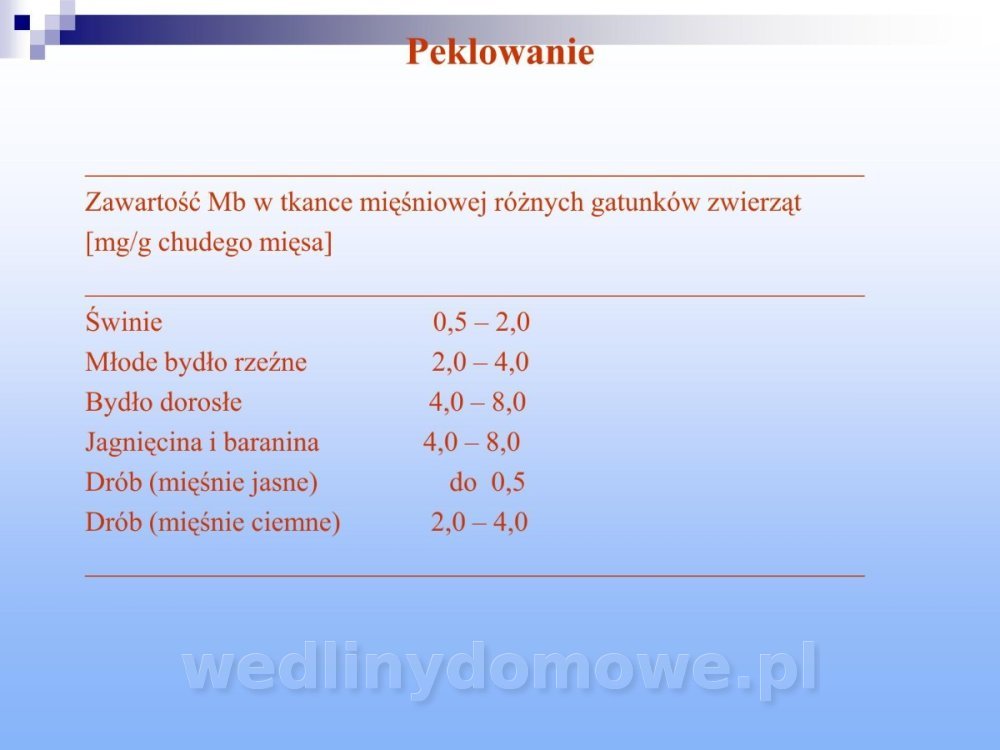 Peklowanie

Zawartość Mb w tkance mięśniowej różnych gatunków zwierząt [mg/g chudego mięsa]

| | |
|---|---|
| Świnie | 0,5 – 2,0 |
| Młode bydło rzeźne | 2,0 – 4,0 |
| Bydło dorosłe | 4,0 – 8,0 |
| Jagnięcina i baranina | 4,0 – 8,0 |
| Drób (mięśnie jasne) | do 0,5 |
| Drób (mięśnie ciemne) | 2,0 – 4,0 |

wedlinydomowe.pl